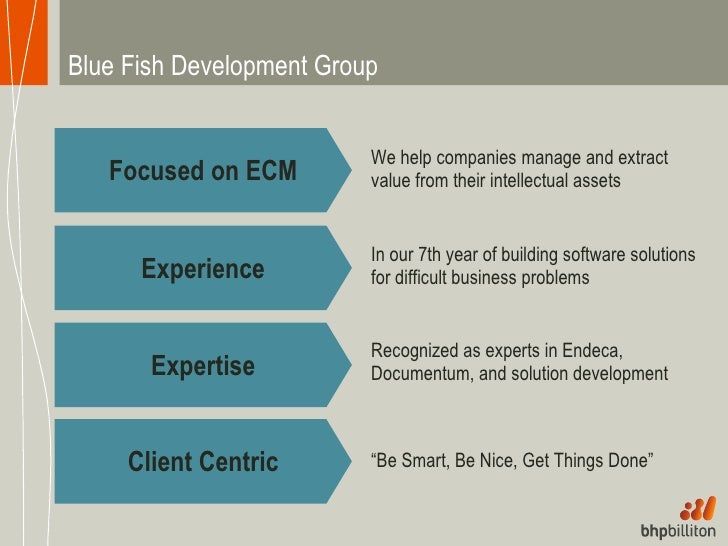 Blue Fish Development Group

Focused on ECM

We help companies manage and extract value from their intellectual assets

Experience

In our 7th year of building software solutions for difficult business problems

Expertise

Recognized as experts in Endeca, Documentum, and solution development

Client Centric

“Be Smart, Be Nice, Get Things Done”

bhpbilliton